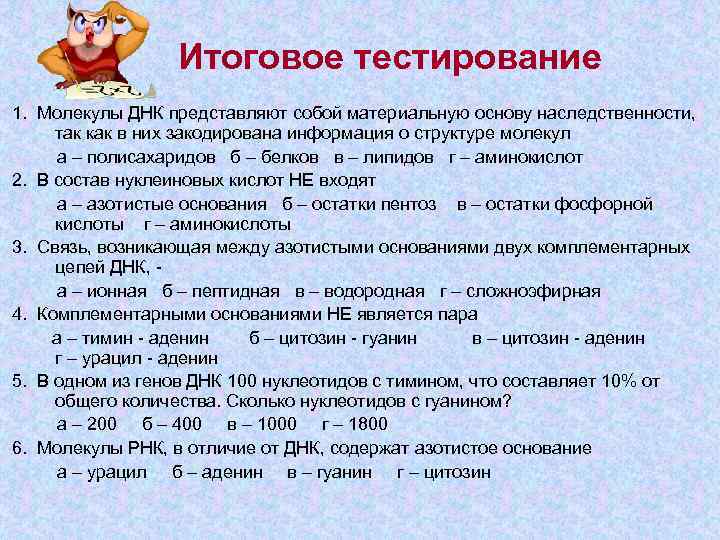 Итоговое тестирование

1. Молекулы ДНК представляют собой материальную основу наследственности, так как в них закодирована информация о структуре молекул

а – полисахаридов б – белков в – липидов г – аминокислот

2. В состав нуклеиновых кислот НЕ входят

а – азотистые основания б – остатки пентоз в – остатки фосфорной кислоты г – аминокислоты

3. Связь, возникающая между азотистыми основаниями двух комплементарных цепей ДНК, -

а – ионная б – пептидная в – водородная г – сложноэфирная

4. Комплементарными основаниями НЕ является пара

а – тимин - аденин б – цитозин - гуанин в – цитозин - аденин г – урацил - аденин

5. В одном из генов ДНК 100 нуклеотидов с тимином, что составляет 10% от общего количества. Сколько нуклеотидов с гуанином?

а – 200 б – 400 в – 1000 г – 1800

6. Молекулы РНК, в отличие от ДНК, содержат азотистое основание

а – урацил б – аденин в – гуанин г – цитозин